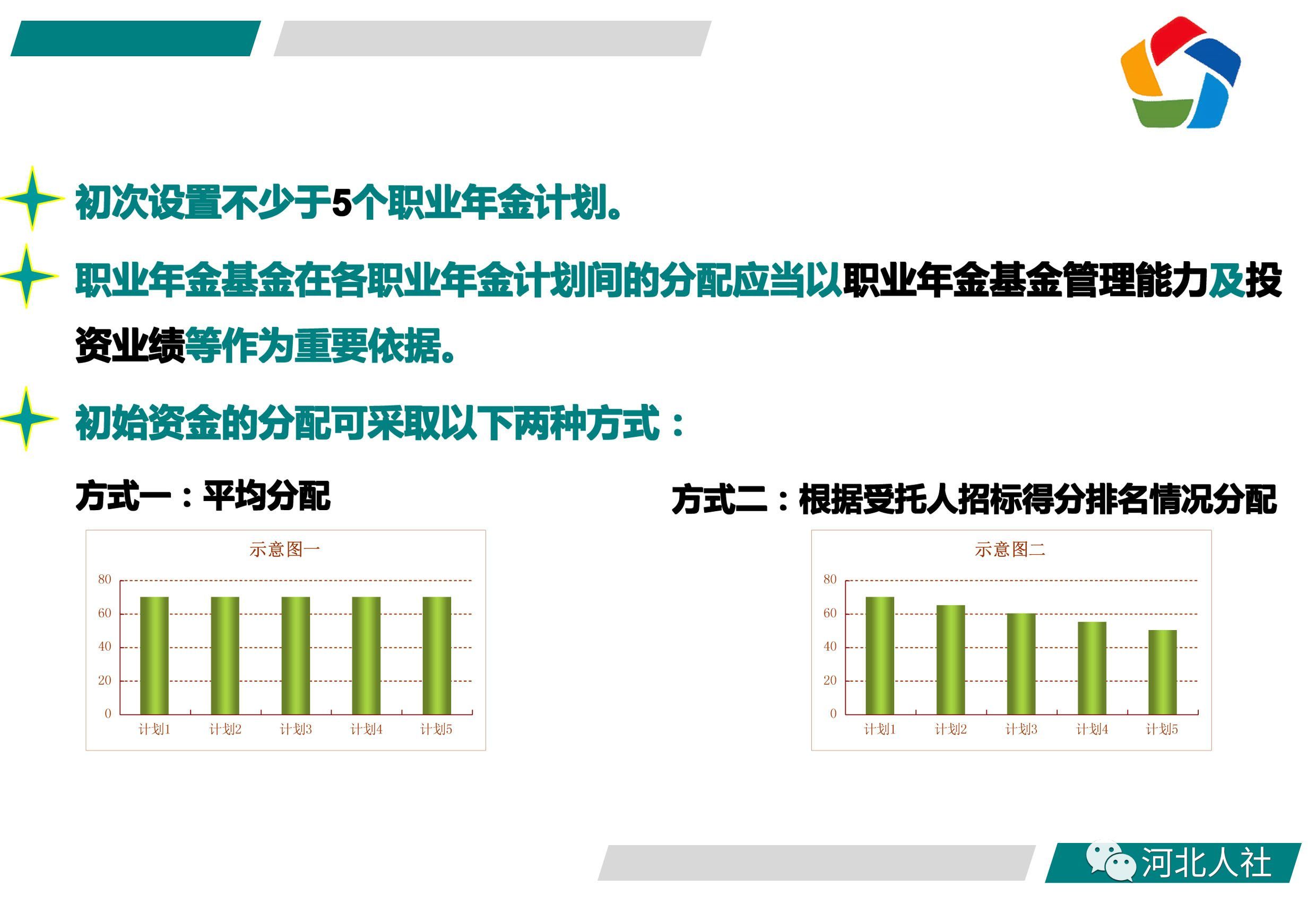 初次设置不少于5个职业年金计划。

职业年金基金在各职业年金计划间的分配应当以职业年金基金管理能力及投资业绩等作为重要依据。

初始资金的分配可采取以下两种方式：

方式一：平均分配

示意图一

80
60
40
20
0
计划1 计划2 计划3 计划4 计划5

方式二：根据受托人招标得分排名情况分配

示意图二

80
60
40
20
0
计划1 计划2 计划3 计划4 计划5

河北人社